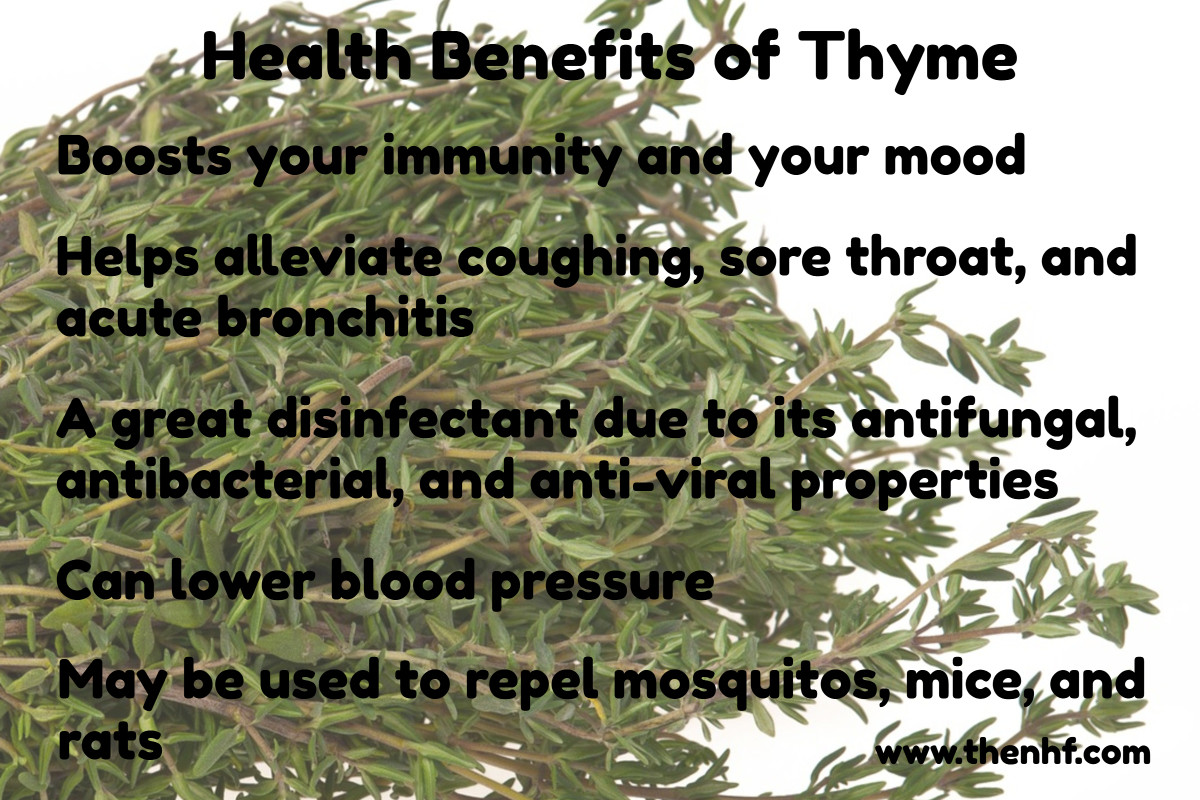 Health Benefits of Thyme

Boosts your immunity and your mood

Helps alleviate coughing, sore throat, and acute bronchitis

A great disinfectant due to its antifungal, antibacterial, and anti-viral properties

Can lower blood pressure

May be used to repel mosquitos, mice, and rats

www.thenhf.com